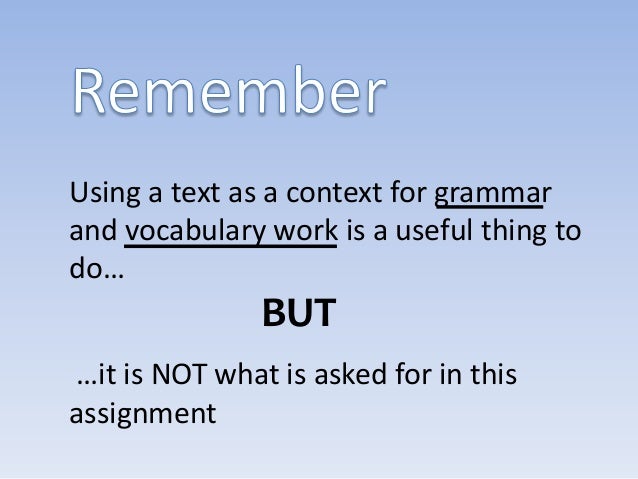 Remember

Using a text as a context for grammar and vocabulary work is a useful thing to do…

BUT

…it is NOT what is asked for in this assignment